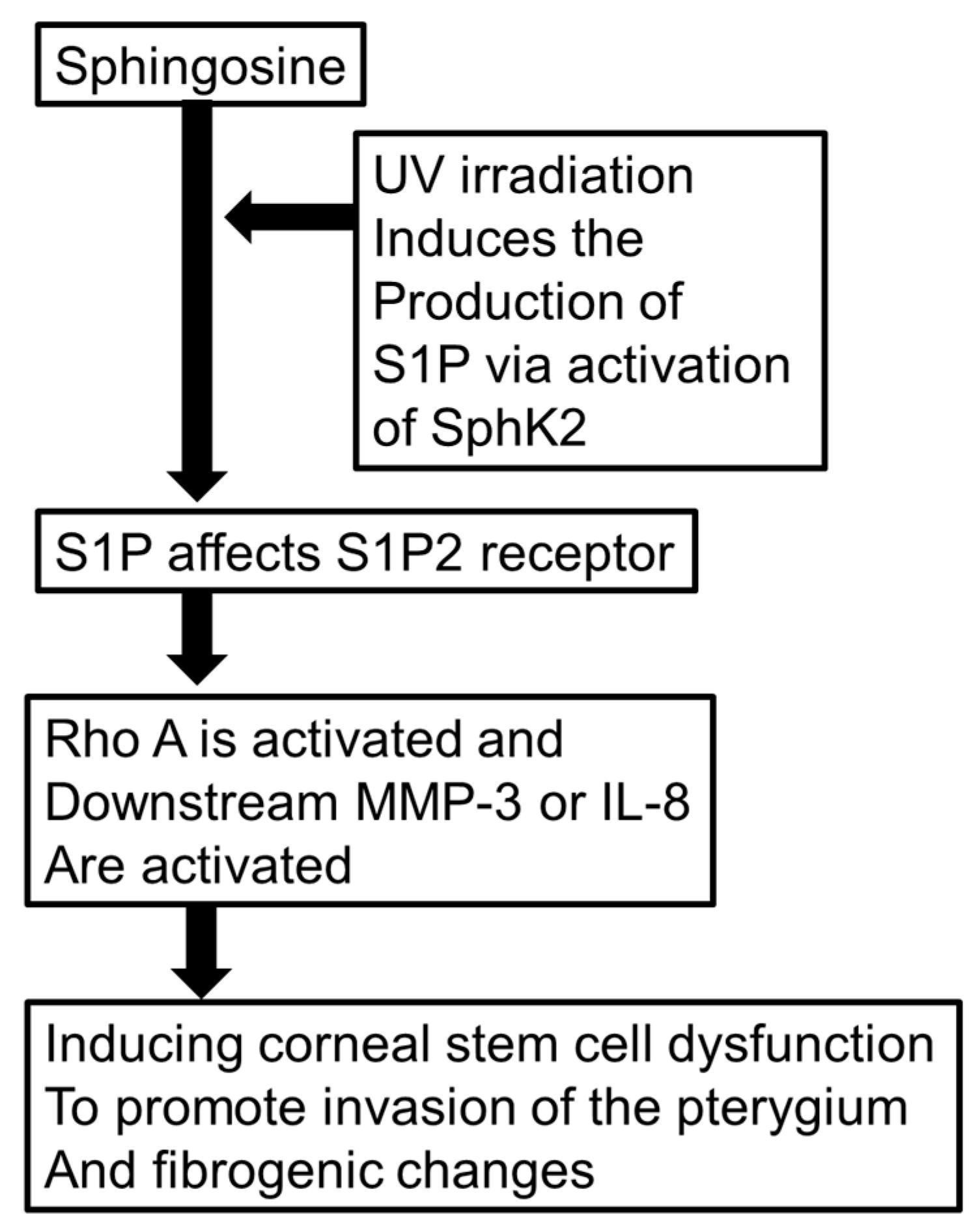 Sphingosine

UV irradiation Induces the Production of S1P via activation of SphK2

S1P affects S1P2 receptor

Rho A is activated and Downstream MMP-3 or IL-8 Are activated

Inducing corneal stem cell dysfunction To promote invasion of the pterygium And fibrogenic changes